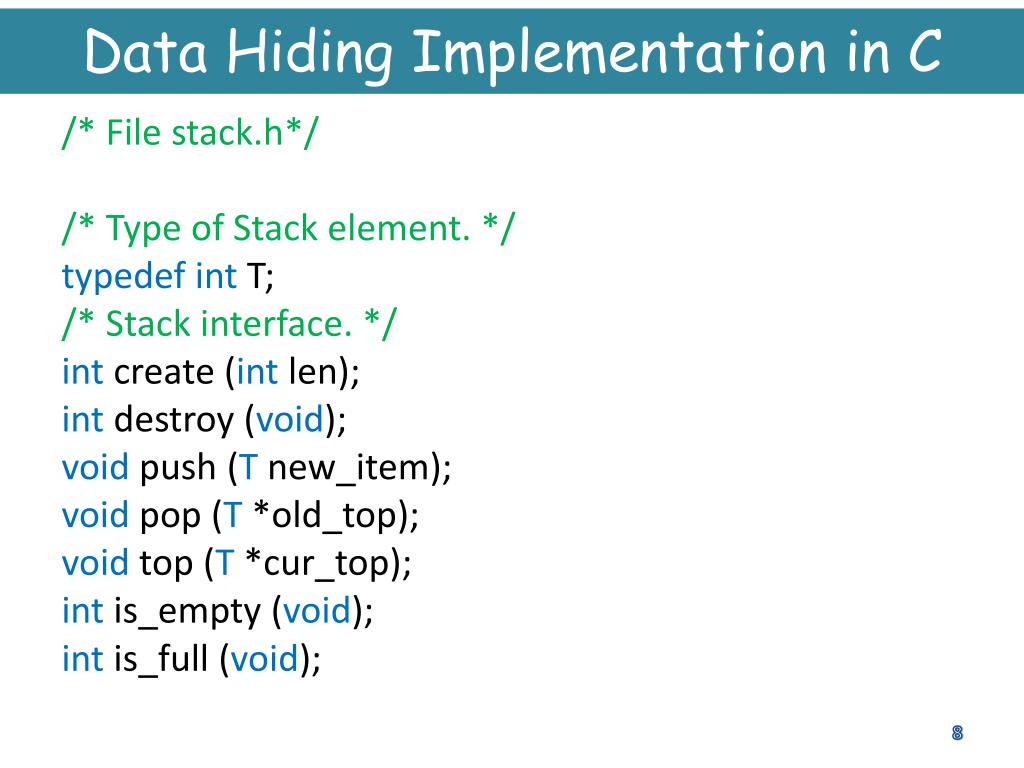 Data Hiding Implementation in C

/* File stack.h*/

/* Type of Stack element. */
typedef int T;
/* Stack interface. */
int create (int len);
int destroy (void);
void push (T new_item);
void pop (T *old_top);
void top (T *cur_top);
int is_empty (void);
int is_full (void);

8